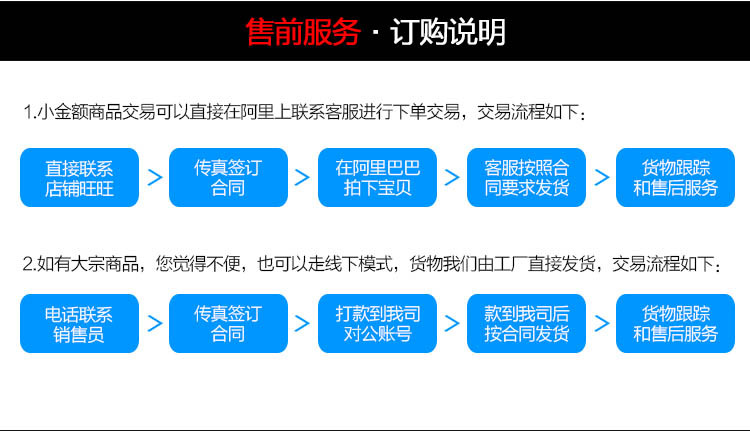 售前服务 · 订购说明

1.小金额商品交易可以直接在阿里上联系客服进行下单交易，交易流程如下：

直接联系店铺旺旺 > 传真签订合同 > 在阿里巴巴拍下宝贝 > 客服按照合同要求发货 > 货物跟踪和售后服务

2.如有大宗商品，您觉得不便，也可以走线下模式，货物我们由工厂直接发货，交易流程如下：

电话联系销售员 > 传真签订合同 > 打款到我司对公账号 > 款到我司后按合同发货 > 货物跟踪和售后服务